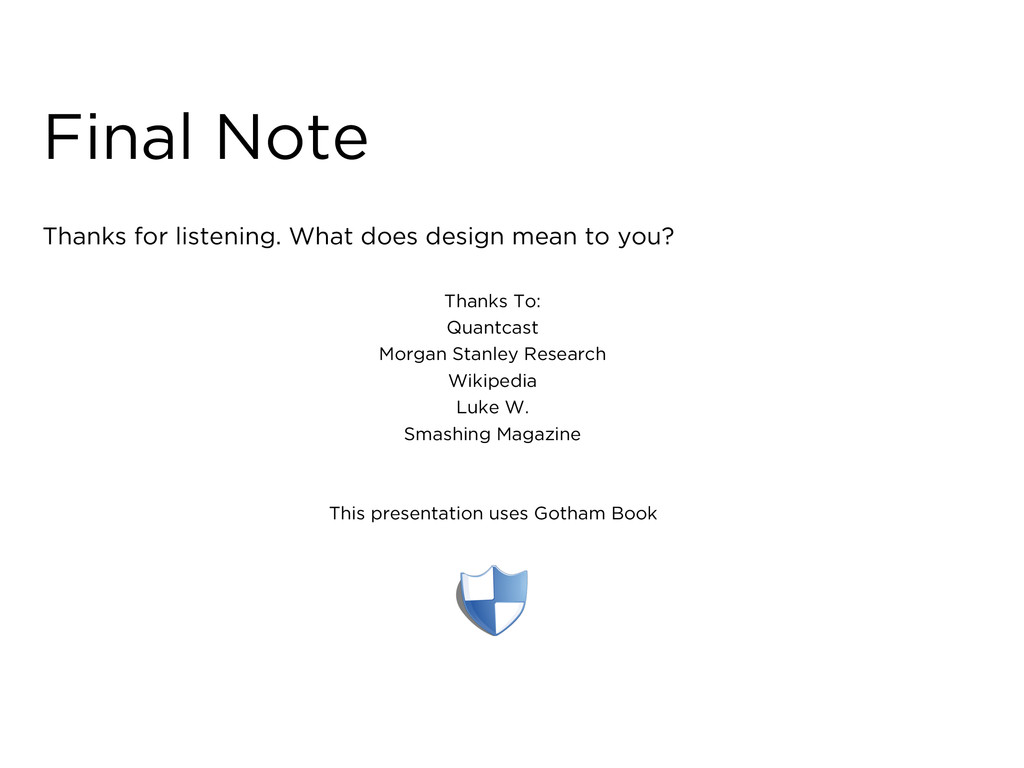 Final Note

Thanks for listening. What does design mean to you?

Thanks To:
Quantcast
Morgan Stanley Research
Wikipedia
Luke W.
Smashing Magazine

This presentation uses Gotham Book